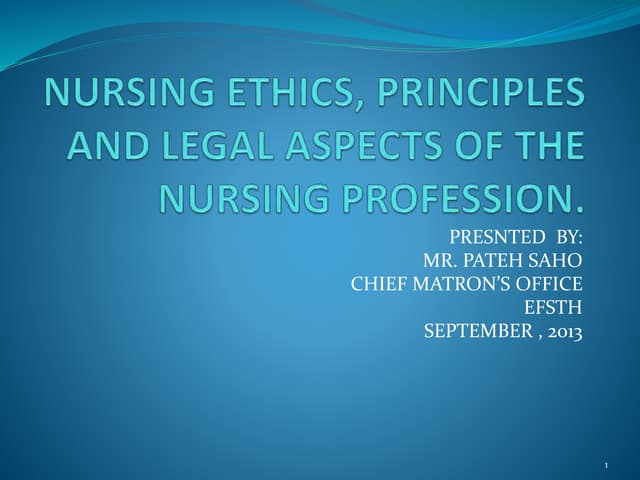 NURSING ETHICS, PRINCIPLES AND LEGAL ASPECTS OF THE NURSING PROFESSION.

PRESNTED BY:
MR. PATEH SAHO
CHIEF MATRON'S OFFICE
EFSTH
SEPTEMBER , 2013

1